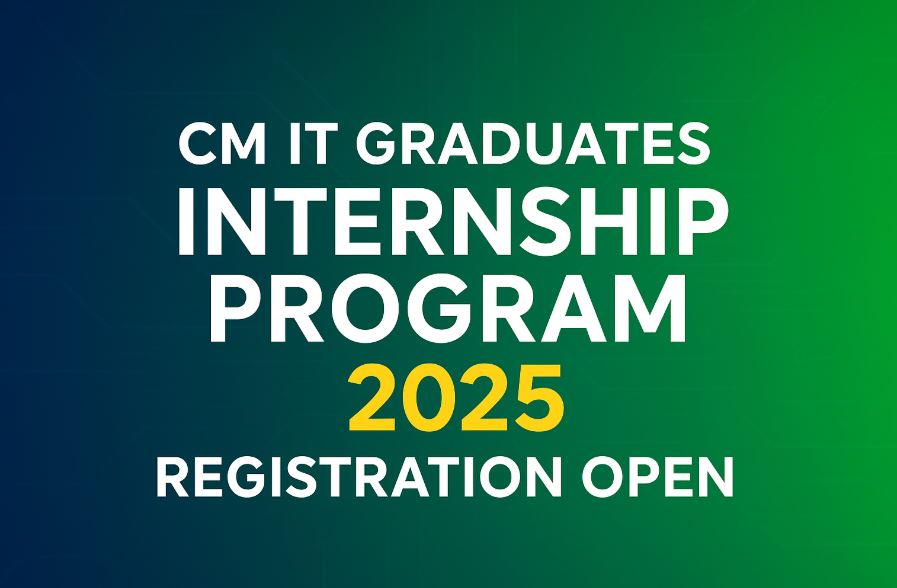 CM IT GRADUATES
INTERNSHIP
PROGRAM
2025
REGISTRATION OPEN